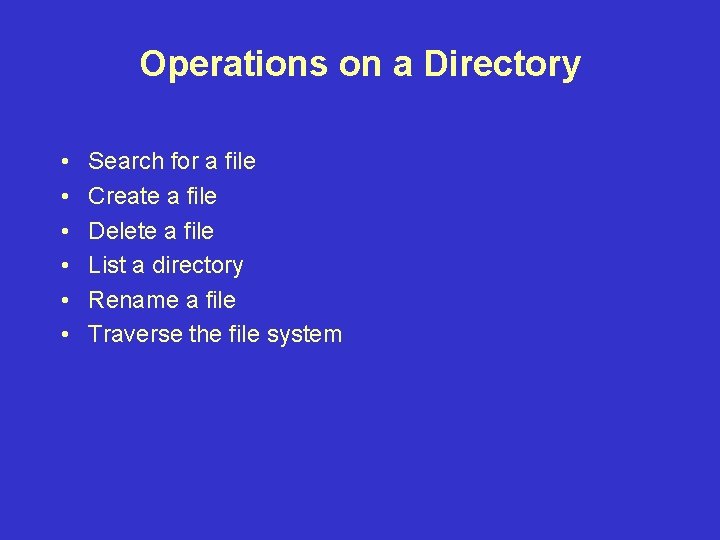 Operations on a Directory

• Search for a file
• Create a file
• Delete a file
• List a directory
• Rename a file
• Traverse the file system